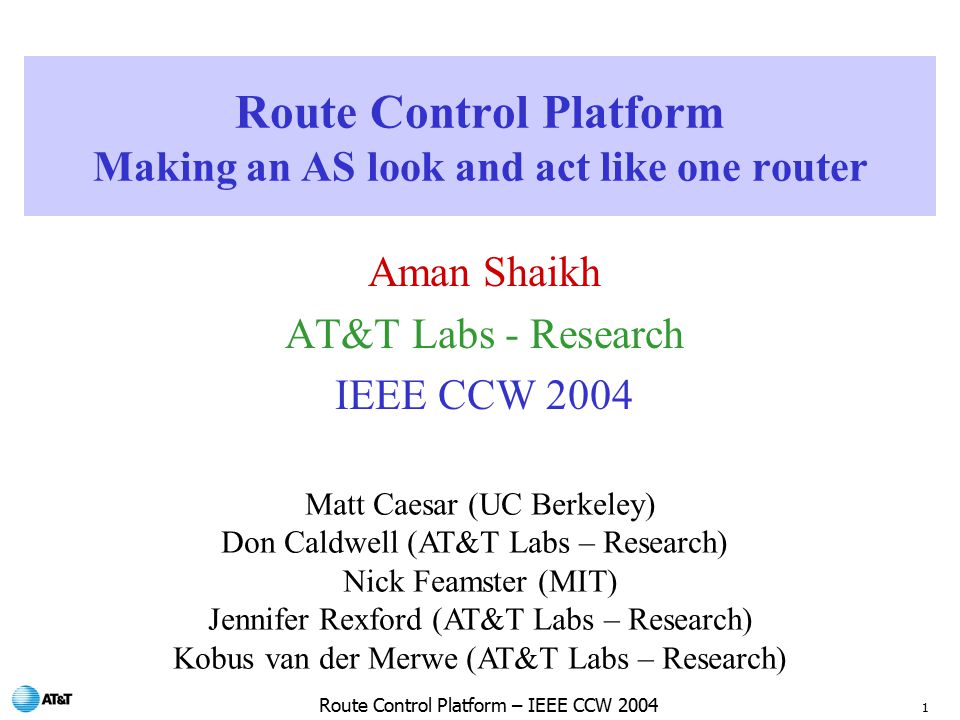 Route Control Platform
Making an AS look and act like one router

Aman Shaikh

AT&T Labs - Research

IEEE CCW 2004

Matt Caesar (UC Berkeley)
Don Caldwell (AT&T Labs – Research)
Nick Feamster (MIT)
Jennifer Rexford (AT&T Labs – Research)
Kobus van der Merwe (AT&T Labs – Research)

AT&T

Route Control Platform – IEEE CCW 2004

1